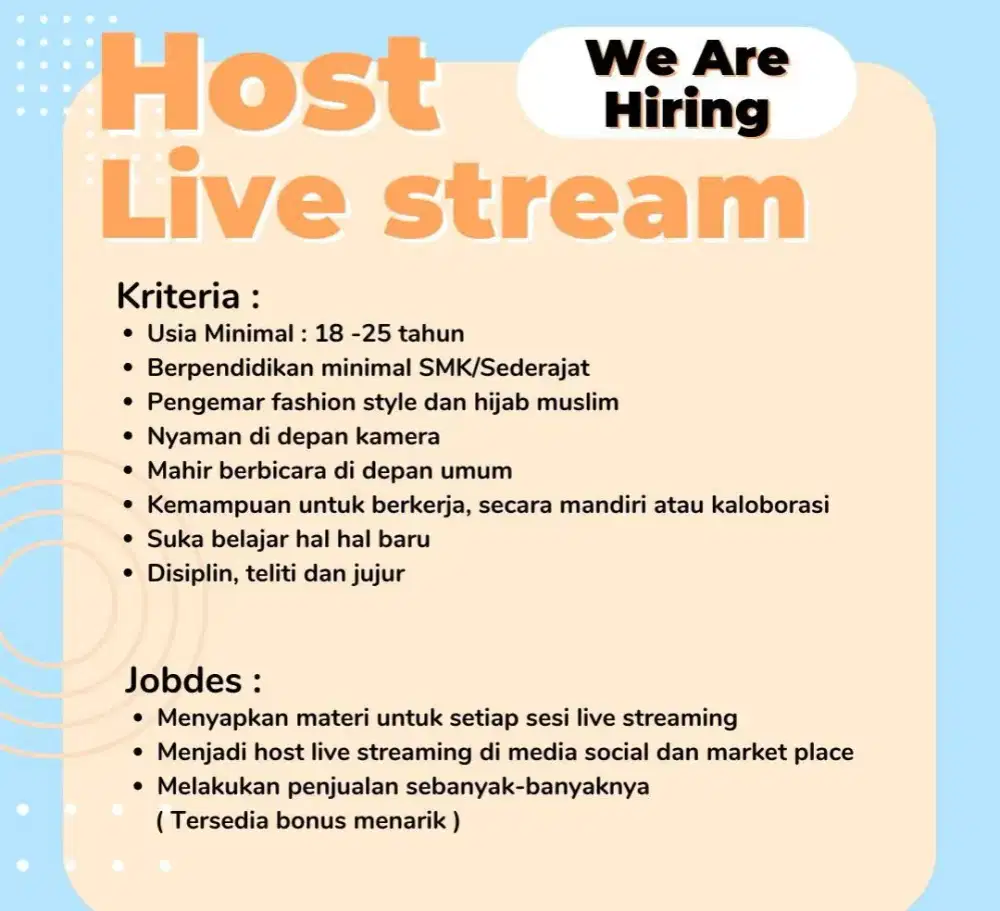 Host
Live stream

We Are Hiring

Kriteria :
• Usia Minimal : 18 -25 tahun
• Berpendidikan minimal SMK/Sederajat
• Pengemar fashion style dan hijab muslim
• Nyaman di depan kamera
• Mahir berbicara di depan umum
• Kemampuan untuk berkerja, secara mandiri atau kaloborasi
• Suka belajar hal hal baru
• Disiplin, teliti dan jujur

Jobdes :
• Menyapkan materi untuk setiap sesi live streaming
• Menjadi host live streaming di media social dan market place
• Melakukan penjualan sebanyak-banyaknya ( Tersedia bonus menarik )